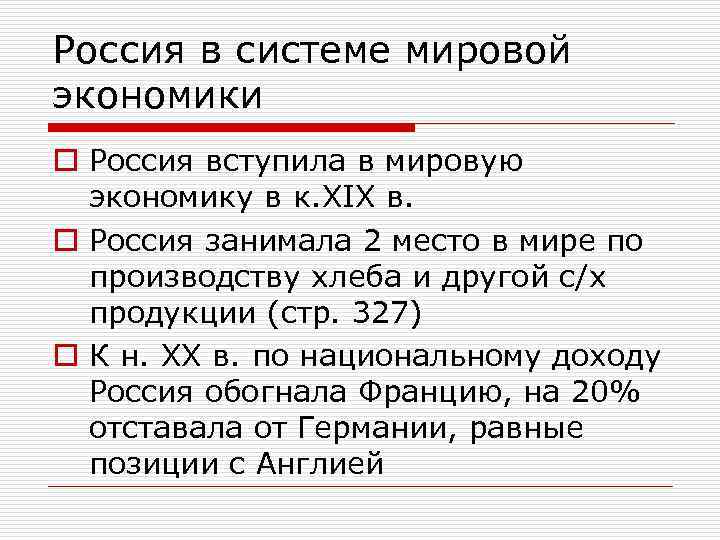 Россия в системе мировой экономики

Россия вступила в мировую экономику в к.XIX в.

Россия занимала 2 место в мире по производству хлеба и другой с/х продукции (стр. 327)

К н. XX в. по национальному доходу Россия обогнала Францию, на 20% отставала от Германии, равные позиции с Англией